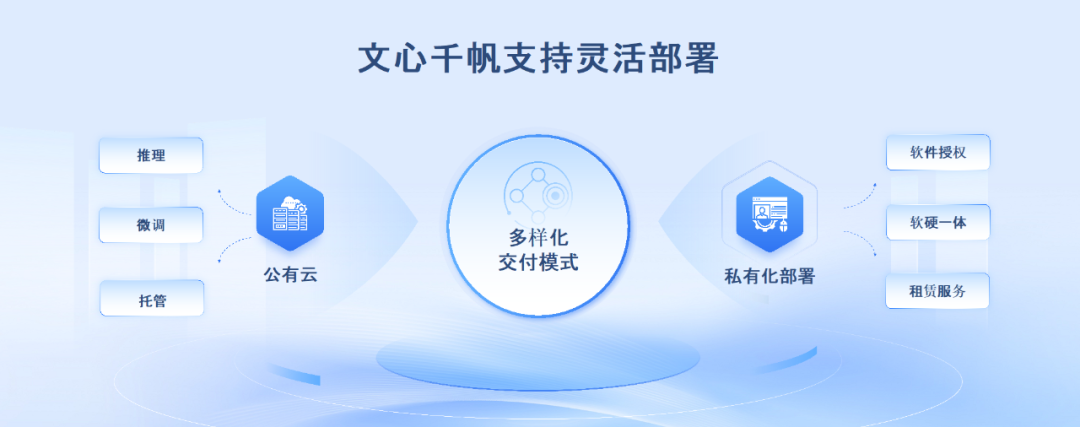 文心千帆支持灵活部署

推理

微调

托管

公有云

多样化
交付模式

私有化部署

软件授权

软硬一体

租赁服务